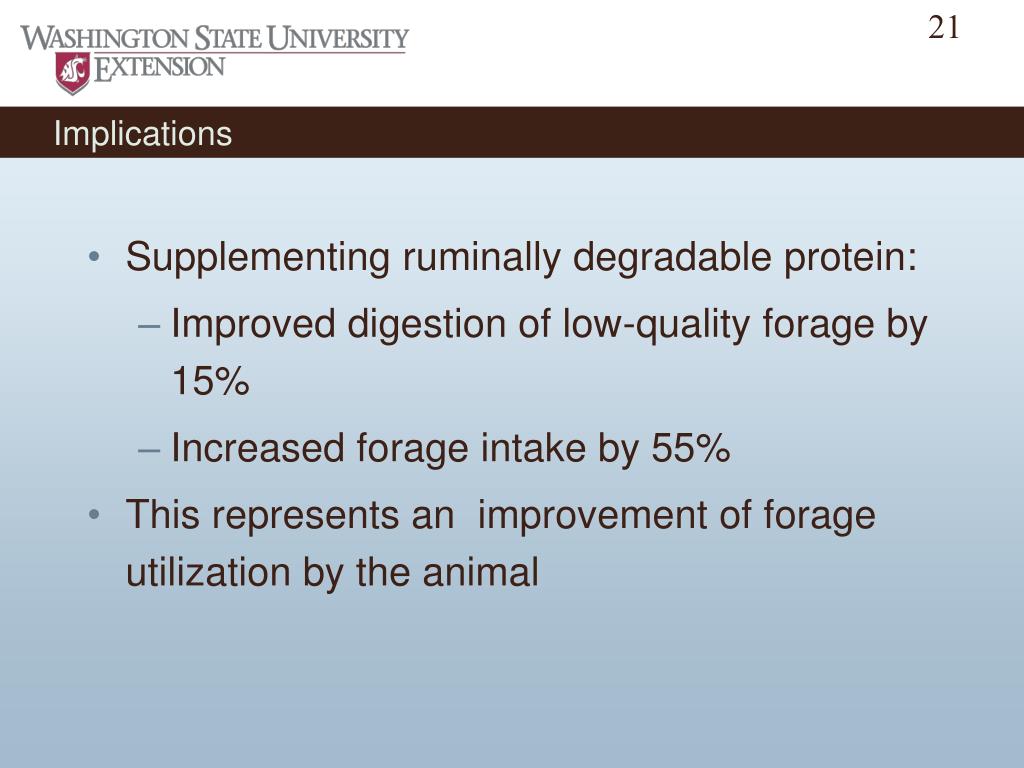 WASHINGTON STATE UNIVERSITY
EXTENSION

21

Implications

• Supplementing ruminally degradable protein:
– Improved digestion of low-quality forage by 15%
– Increased forage intake by 55%
• This represents an  improvement of forage utilization by the animal